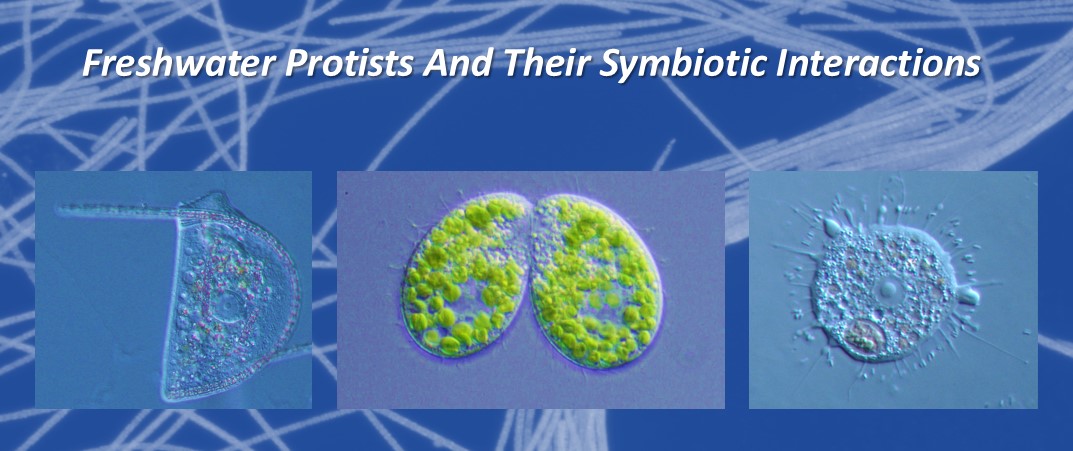 Freshwater Protists And Their Symbiotic Interactions